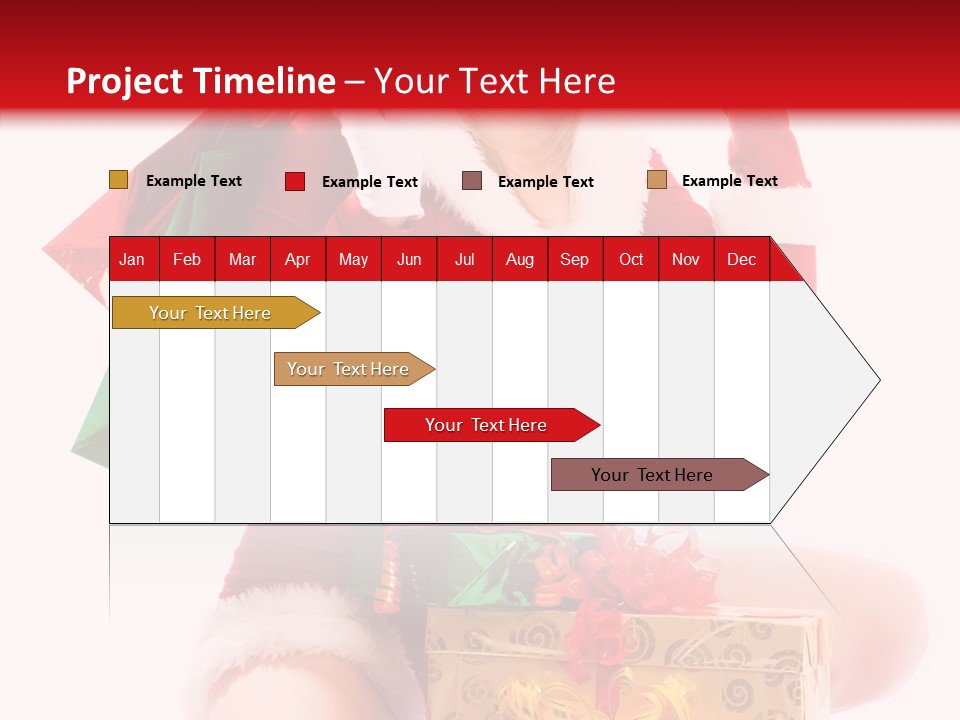 Project Timeline – Your Text Here

Example Text Example Text Example Text Example Text

| Jan | Feb | Mar | Apr | May | Jun | Jul | Aug | Sep | Oct | Nov | Dec |
|---|---|---|---|---|---|---|---|---|---|---|---|

Your Text Here

Your Text Here

Your Text Here

Your Text Here